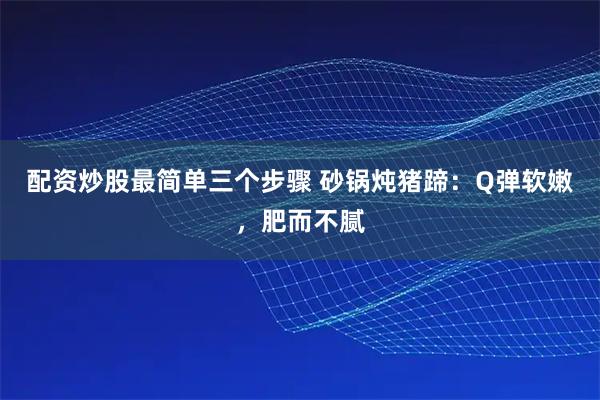 配资炒股最简单三个步骤 砂锅炖猪蹄：Q弹软嫩，肥而不腻